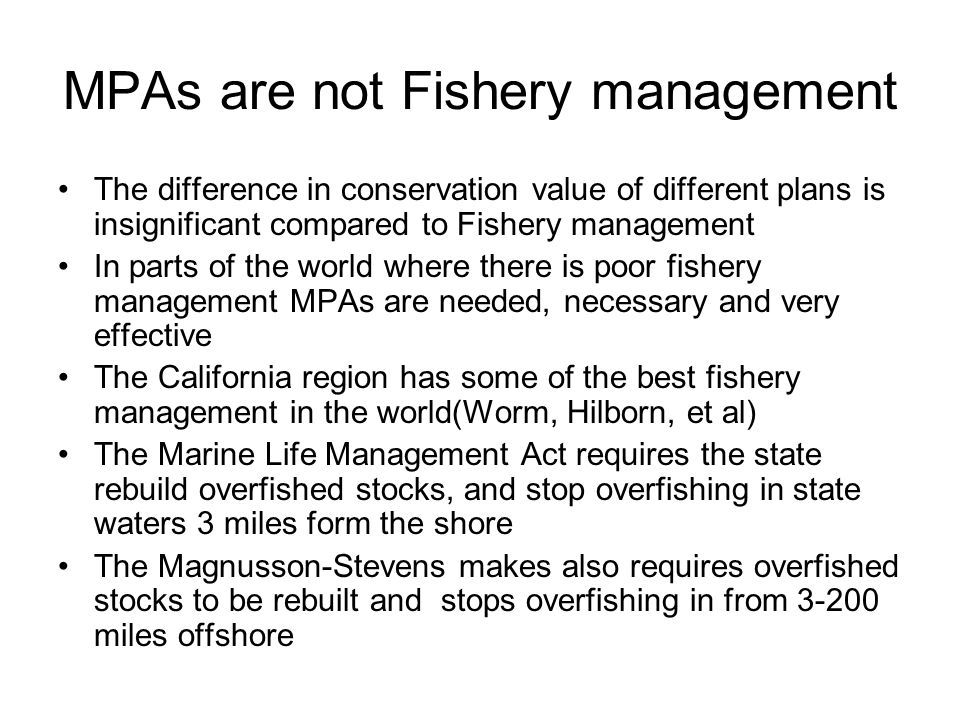 MPAs are not Fishery management

• The difference in conservation value of different plans is insignificant compared to Fishery management
• In parts of the world where there is poor fishery management MPAs are needed, necessary and very effective
• The California region has some of the best fishery management in the world(Worm, Hilborn, et al)
• The Marine Life Management Act requires the state rebuild overfished stocks, and stop overfishing in state waters 3 miles form the shore
• The Magnusson-Stevens makes also requires overfished stocks to be rebuilt and stops overfishing in from 3-200 miles offshore